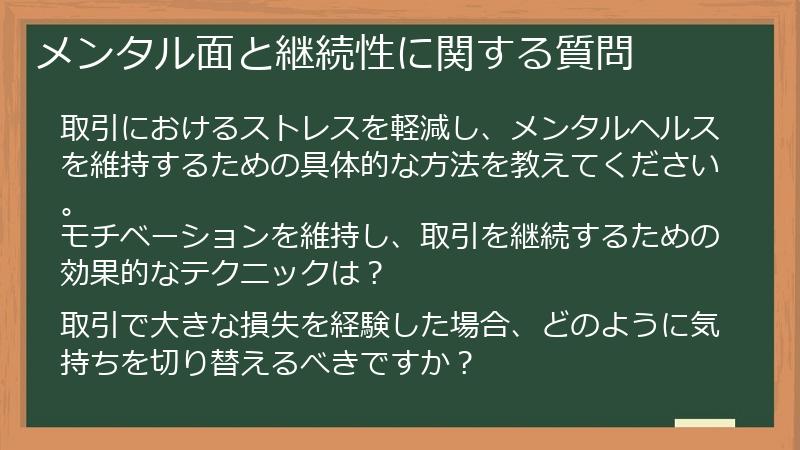 メンタル面と継続性に関する質問

取引におけるストレスを軽減し、メンタルヘルスを維持するための具体的な方法を教えてください。
モチベーションを維持し、取引を継続するための効果的なテクニックは？

取引で大きな損失を経験した場合、どのように気持ちを切り替えるべきですか？